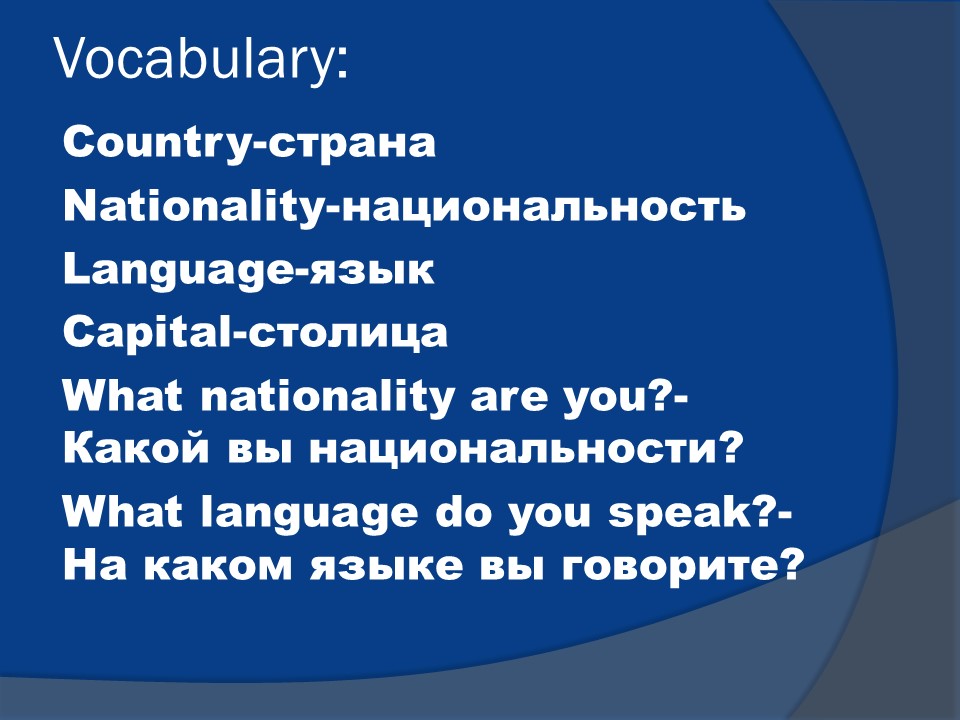 Vocabulary:

Country-страна

Nationality-национальность

Language-язык

Capital-столица

What nationality are you?- Какой вы национальности?

What language do you speak?- На каком языке вы говорите?